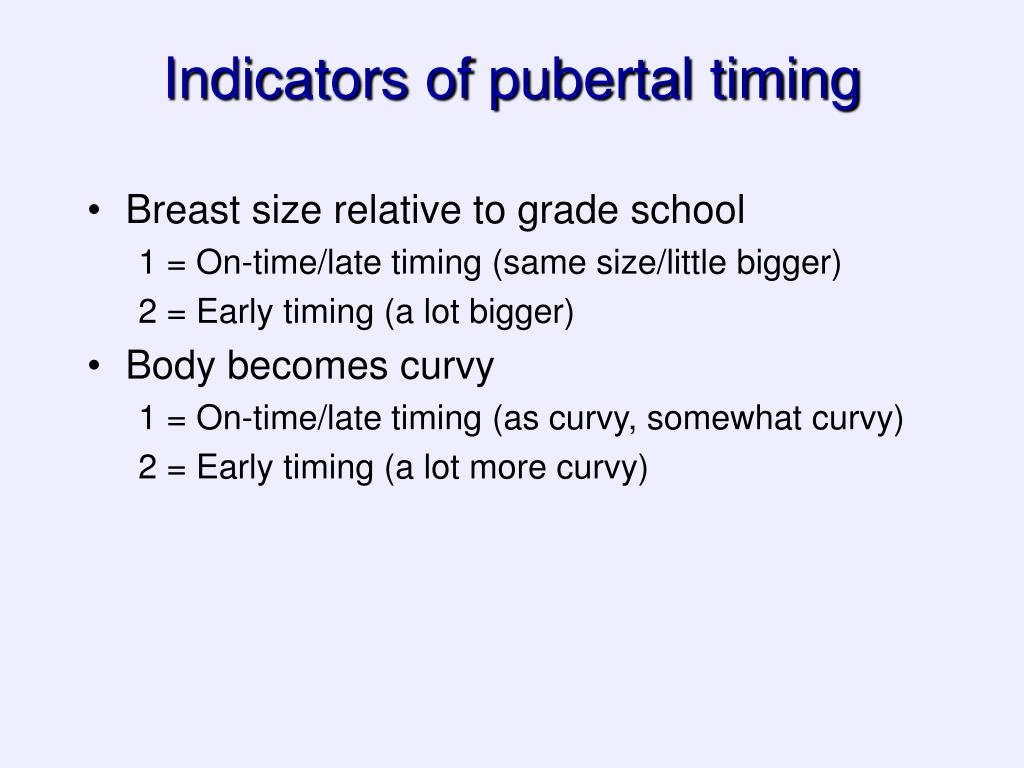 Indicators of pubertal timing

• Breast size relative to grade school

1 = On-time/late timing (same size/little bigger)

2 = Early timing (a lot bigger)

• Body becomes curvy

1 = On-time/late timing (as curvy, somewhat curvy)

2 = Early timing (a lot more curvy)